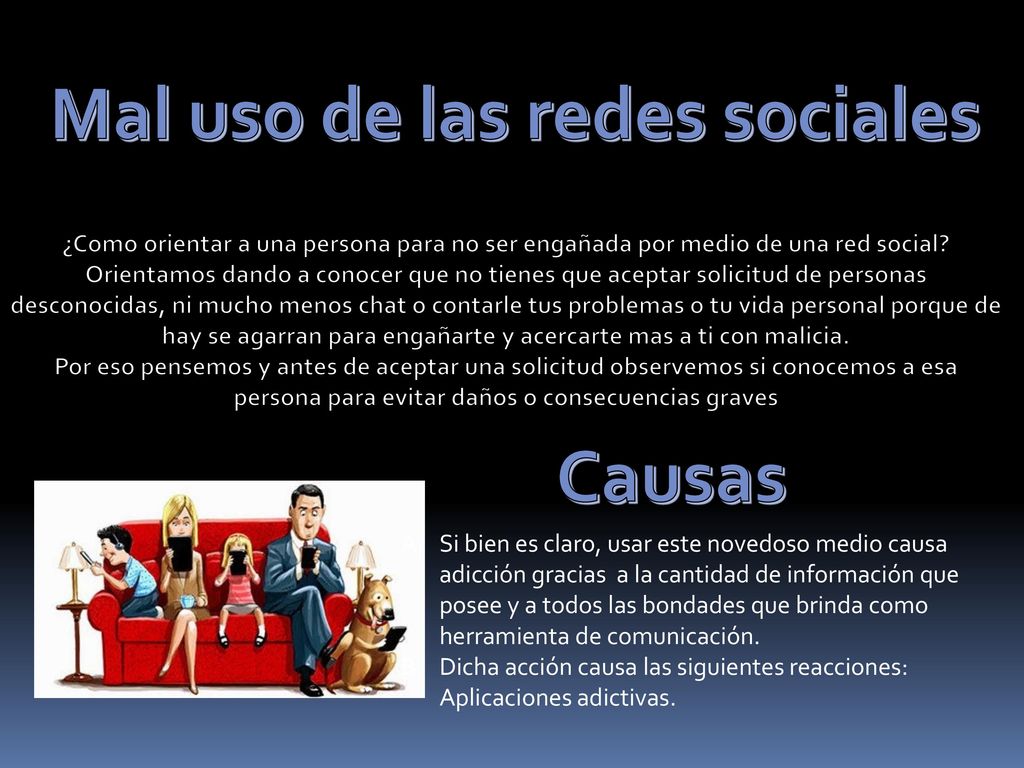 Mal uso de las redes sociales

¿Como orientar a una persona para no ser engañada por medio de una red social?
Orientamos dando a conocer que no tienes que aceptar solicitud de personas desconocidas, ni mucho menos chat o contarle tus problemas o tu vida personal porque de hay se agarran para engañarte y acercarte mas a ti con malicia.
Por eso pensemos y antes de aceptar una solicitud observemos si conocemos a esa persona para evitar daños o consecuencias graves

Causas

Si bien es claro, usar este novedoso medio causa adicción gracias a la cantidad de información que posee y a todos las bondades que brinda como herramienta de comunicación.
Dicha acción causa las siguientes reacciones:
Aplicaciones adictivas.